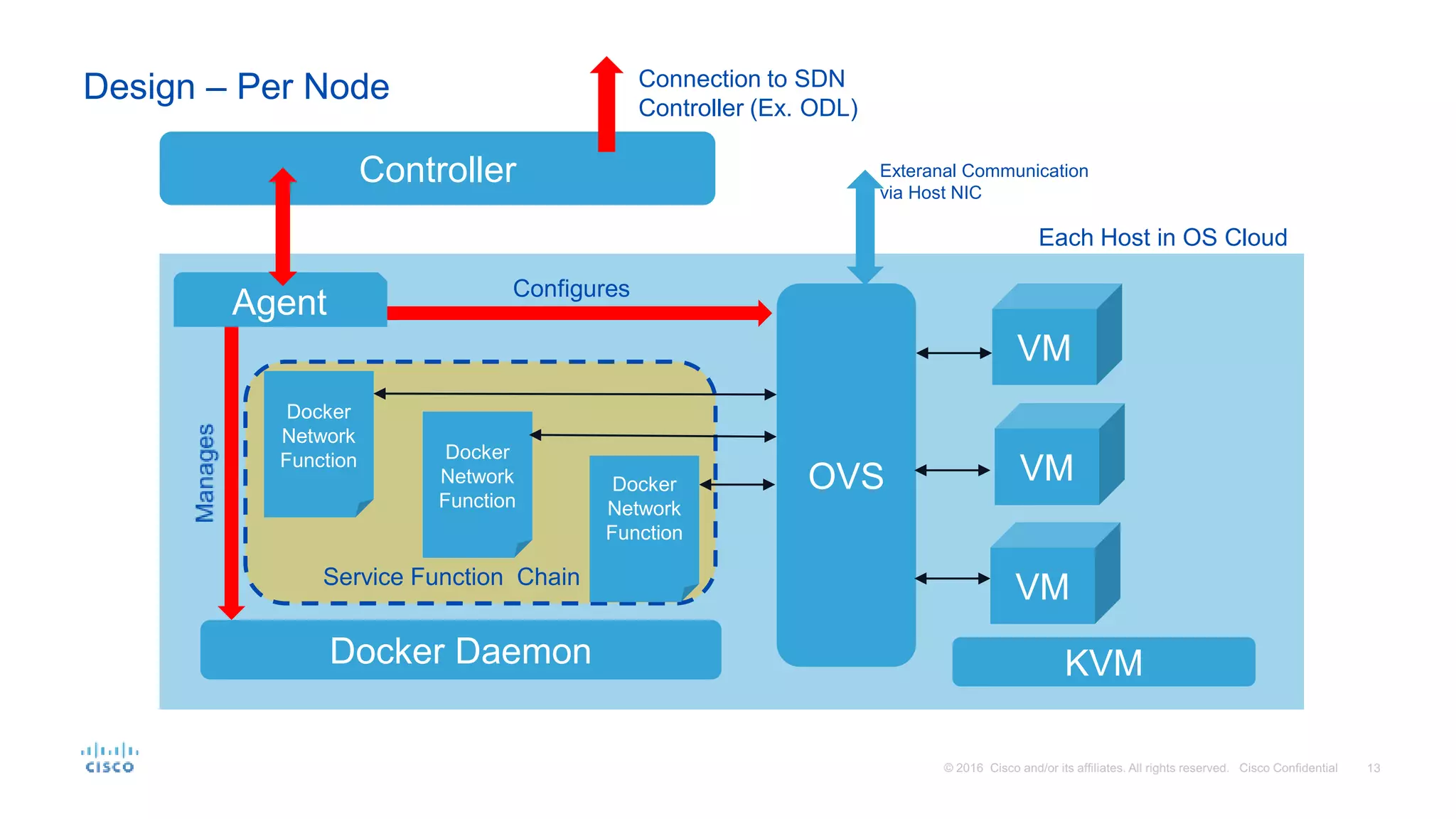 Design – Per Node

Connection to SDN Controller (Ex. ODL)

Controller

Exteranal Communication via Host NIC

Each Host in OS Cloud

Agent

Configures

Manages

Docker Network Function

Docker Network Function

Docker Network Function

Service Function Chain

OVS

VM

VM

VM

Docker Daemon

KVM

cisco

© 2016 Cisco and/or its affiliates. All rights reserved. Cisco Confidential 13